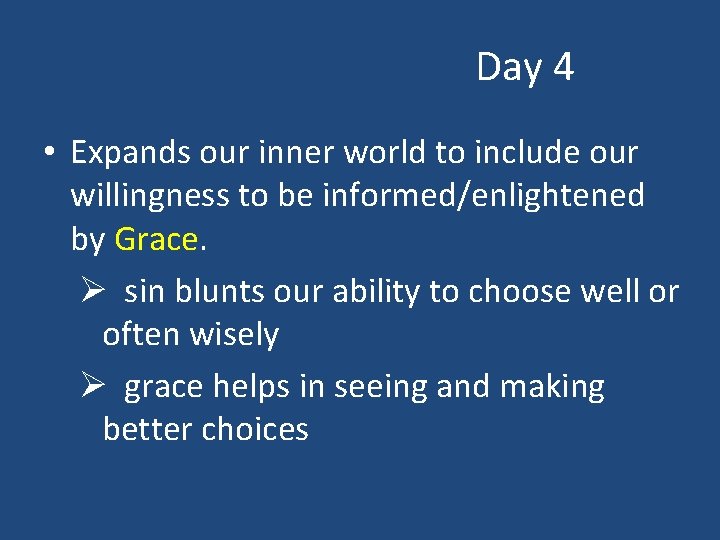 Day 4

• Expands our inner world to include our willingness to be informed/enlightened by Grace.

➢ sin blunts our ability to choose well or often wisely

➢ grace helps in seeing and making better choices